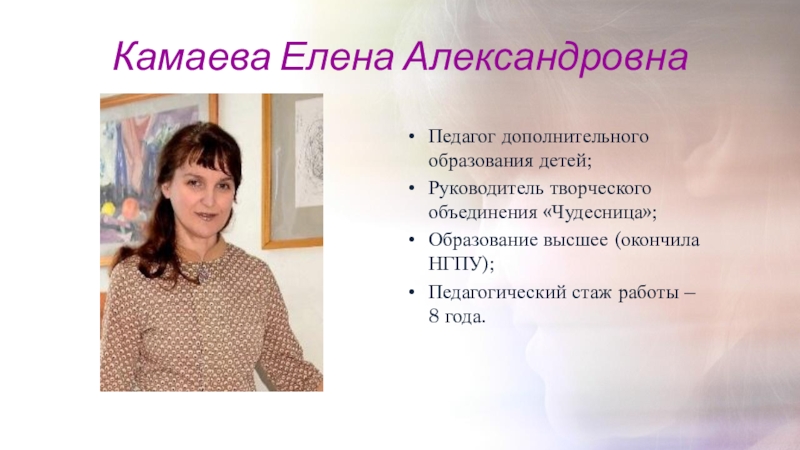 Камаева Елена Александровна

• Педагог дополнительного образования детей;
• Руководитель творческого объединения «Чудесница»;
• Образование высшее (окончила НГПУ);
• Педагогический стаж работы – 8 года.